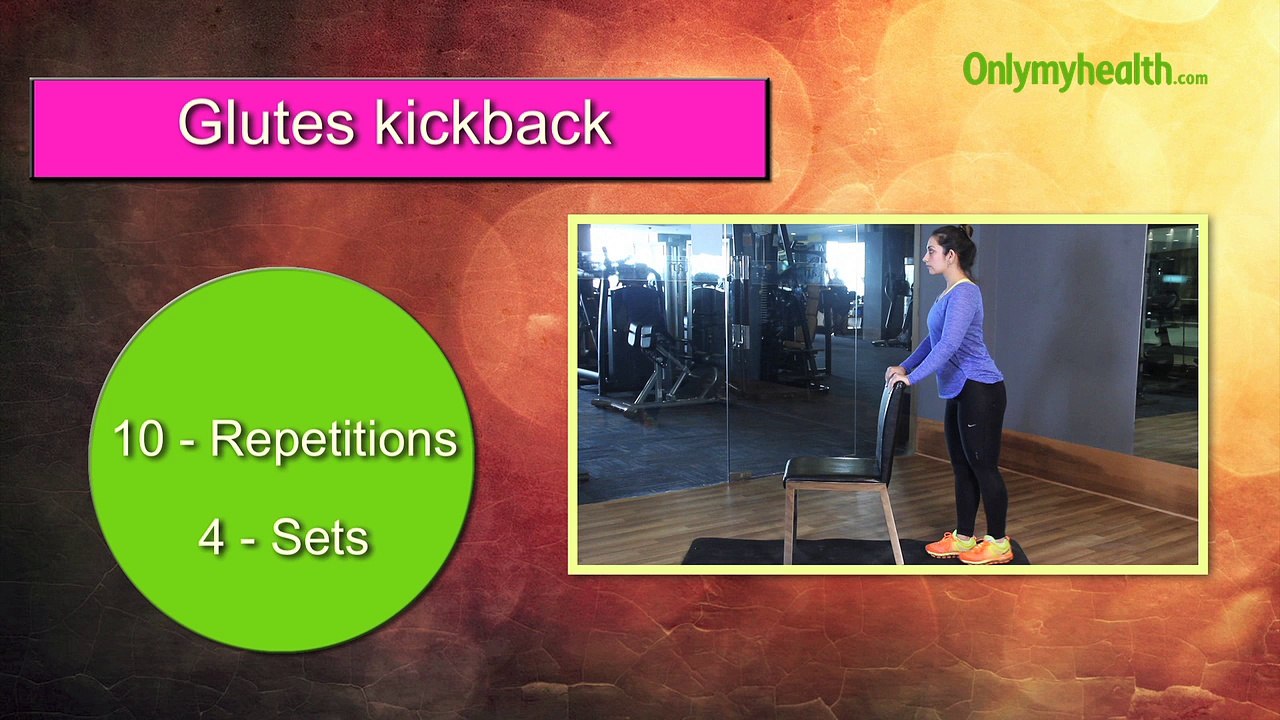 Glutes kickback

Onlymyhealth.com

10 - Repetitions

4 - Sets